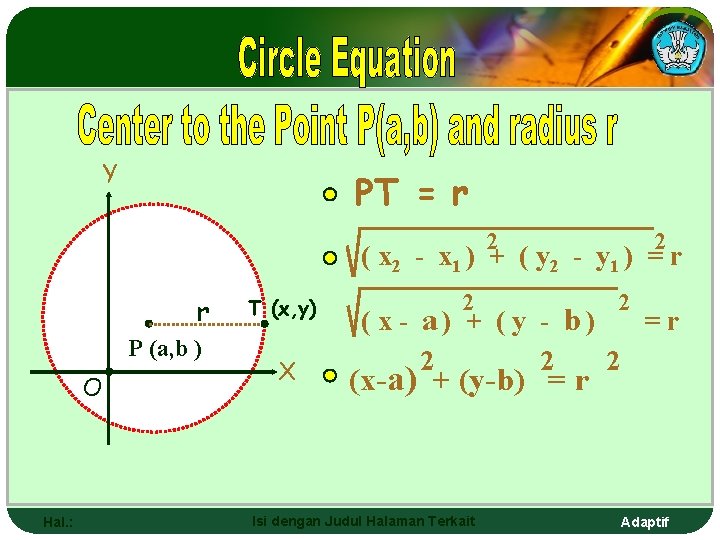 Circle Equation

Center to the Point P(a,b) and radius r

y

r T (x,y)

P (a,b )

O X

PT = r

$\sqrt{(x_2 - x_1)^2 + (y_2 - y_1)^2} = r$

$\sqrt{(x - a)^2 + (y - b)^2} = r$

$(x-a)^2 + (y-b)^2 = r^2$

Hal.: Isi dengan Judul Halaman Terkait Adaptif